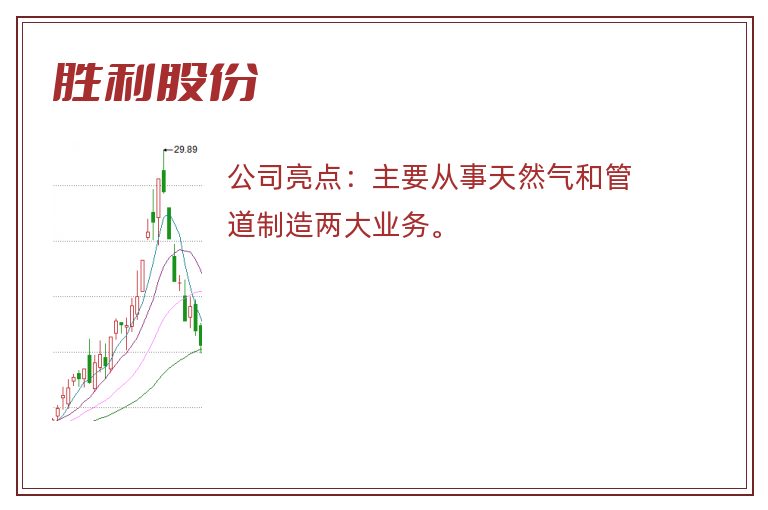 胜利股份

29.89

公司亮点：主要从事天然气和管道制造两大业务。